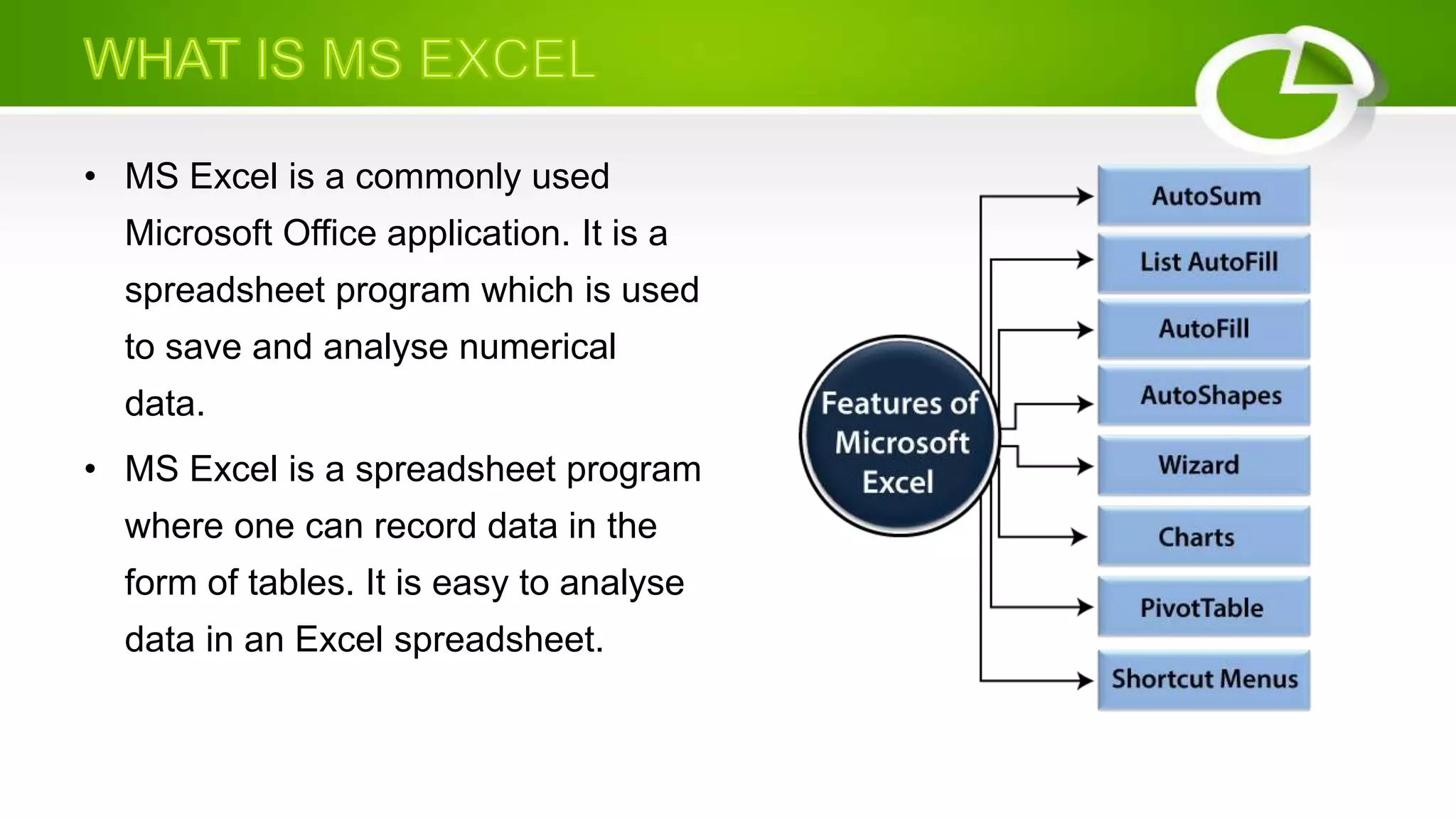 WHAT IS MS EXCEL

• MS Excel is a commonly used Microsoft Office application. It is a spreadsheet program which is used to save and analyse numerical data.

• MS Excel is a spreadsheet program where one can record data in the form of tables. It is easy to analyse data in an Excel spreadsheet.

Features of Microsoft Excel

AutoSum

List AutoFill

AutoFill

AutoShapes

Wizard

Charts

PivotTable

Shortcut Menus